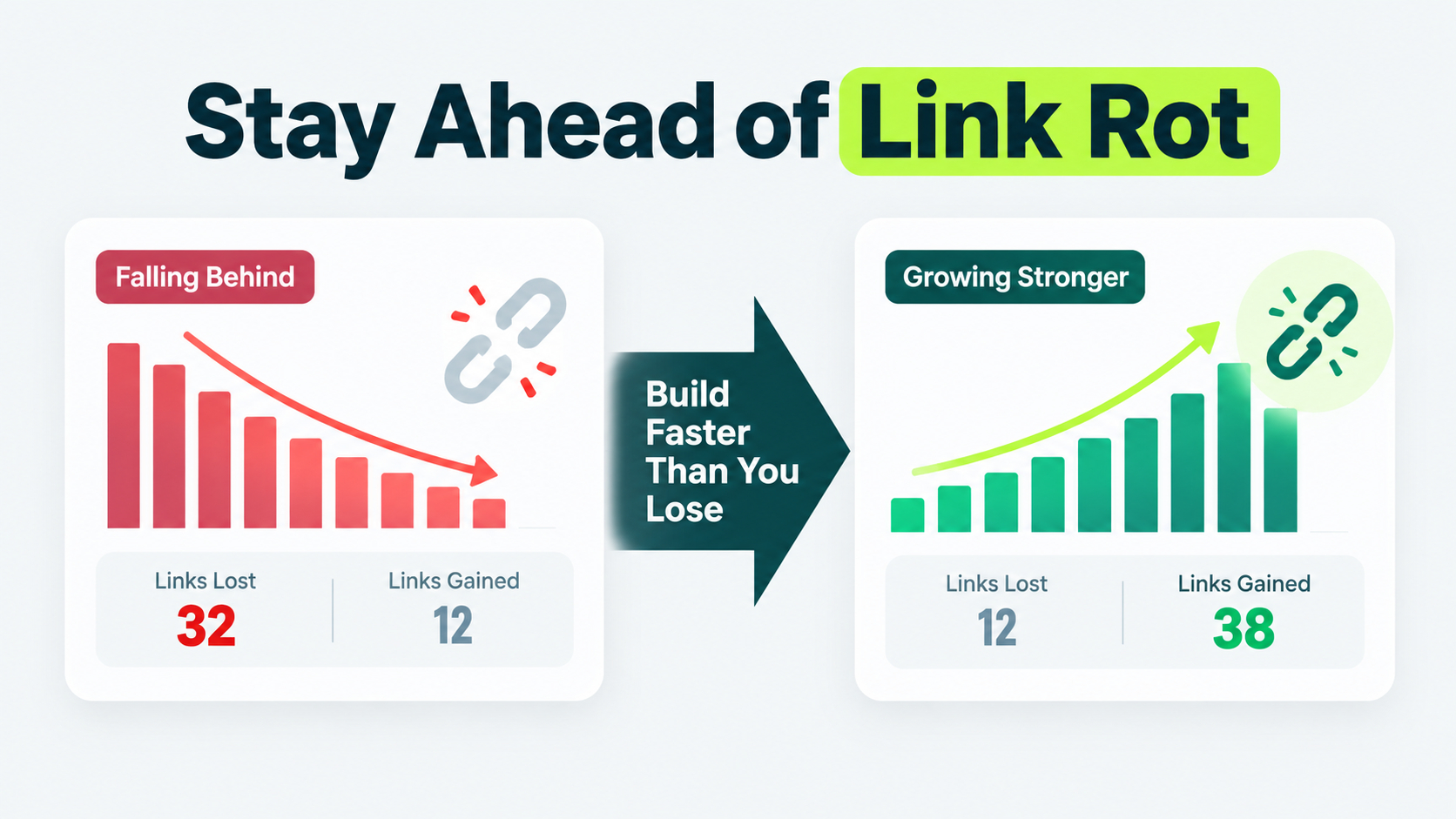 Stay Ahead of Link Rot

Falling Behind

Links Lost
32

Links Gained
12

Build Faster Than You Lose

Growing Stronger

Links Lost
12

Links Gained
38